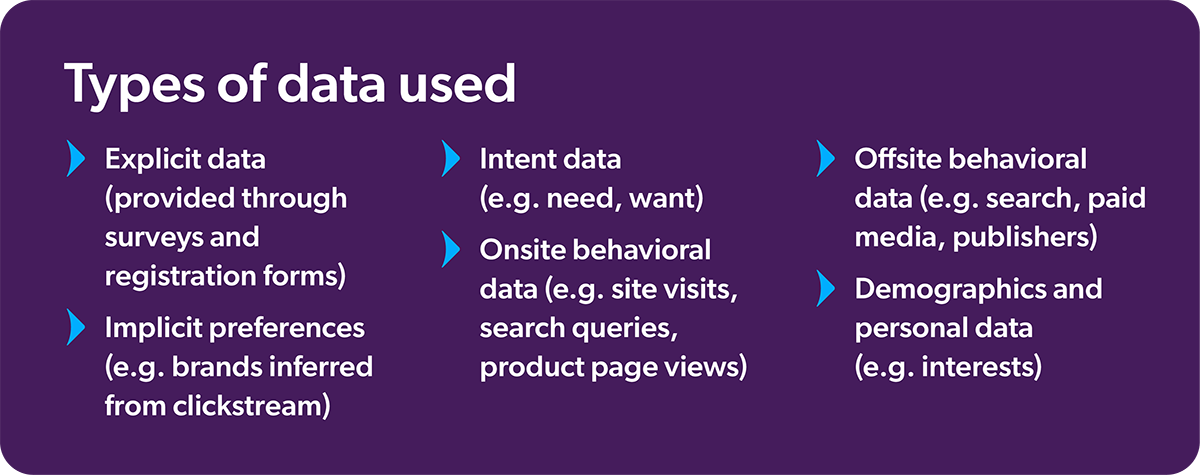 Types of data used

Explicit data (provided through surveys and registration forms)

Implicit preferences (e.g. brands inferred from clickstream)

Intent data (e.g. need, want)

Onsite behavioral data (e.g. site visits, search queries, product page views)

Offsite behavioral data (e.g. search, paid media, publishers)

Demographics and personal data (e.g. interests)